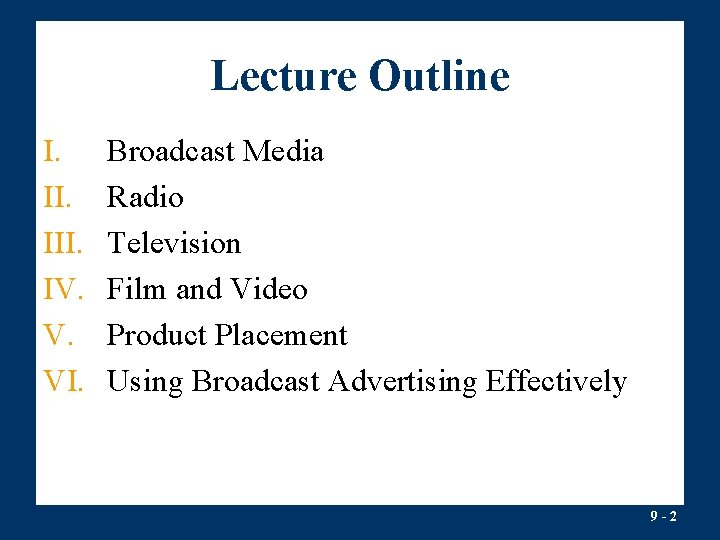 Lecture Outline

I. Broadcast Media
II. Radio
III. Television
IV. Film and Video
V. Product Placement
VI. Using Broadcast Advertising Effectively

9 - 2